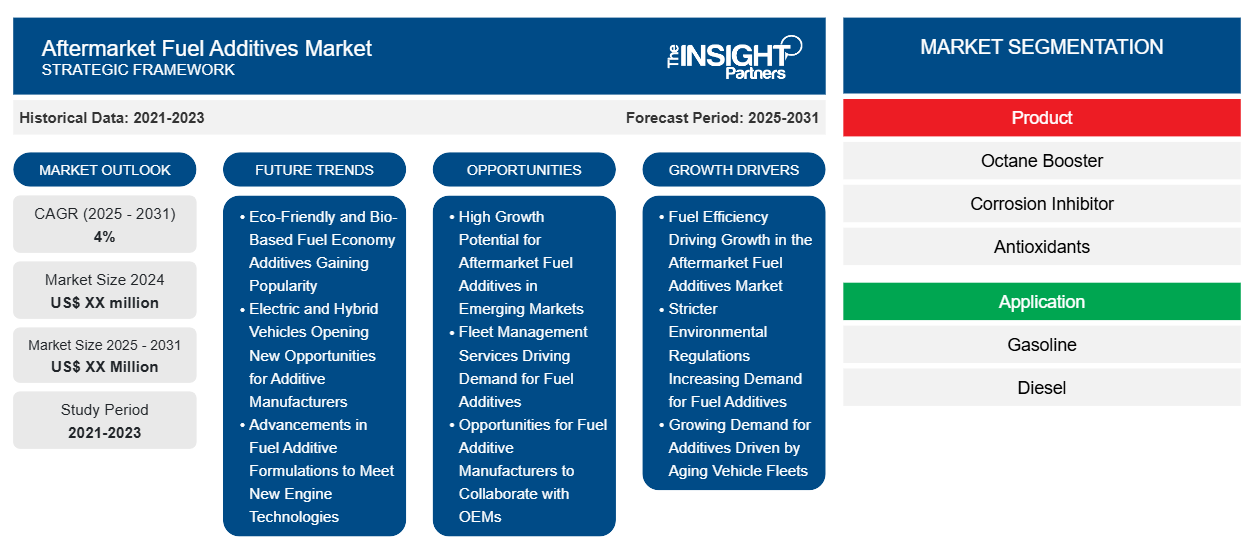 Aftermarket Fuel Additives Market
STRATEGIC FRAMEWORK

The INSIGHT Partners

Historical Data: 2021-2023

Forecast Period: 2025-2031

MARKET OUTLOOK

CAGR (2025 - 2031)
4%

Market Size 2024
US$ XX million

Market Size 2025 - 2031
US$ XX Million

Study Period
2021-2023

FUTURE TRENDS

• Eco-Friendly and Bio-Based Fuel Economy Additives Gaining Popularity
• Electric and Hybrid Vehicles Opening New Opportunities for Additive Manufacturers
• Advancements in Fuel Additive Formulations to Meet New Engine Technologies

OPPORTUNITIES

• High Growth Potential for Aftermarket Fuel Additives in Emerging Markets
• Fleet Management Services Driving Demand for Fuel Additives
• Opportunities for Fuel Additive Manufacturers to Collaborate with OEMs

GROWTH DRIVERS

• Fuel Efficiency Driving Growth in the Aftermarket Fuel Additives Market
• Stricter Environmental Regulations Increasing Demand for Fuel Additives
• Growing Demand for Additives Driven by Aging Vehicle Fleets

MARKET SEGMENTATION

Product

Octane Booster

Corrosion Inhibitor

Antioxidants

Application

Gasoline

Diesel